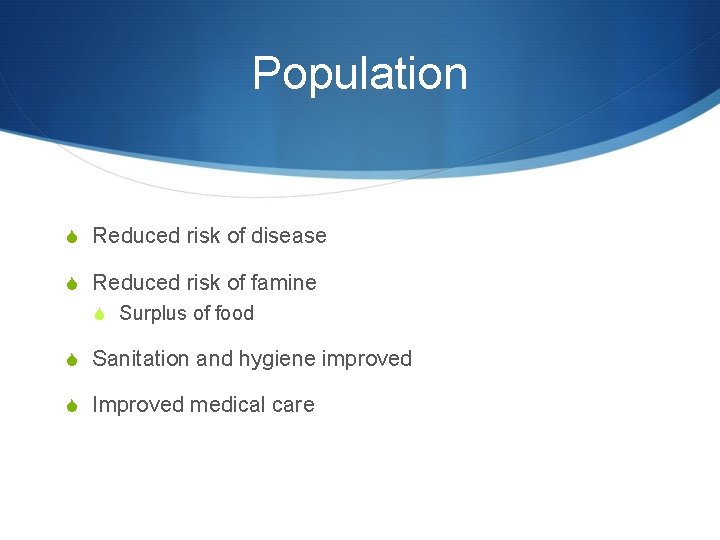 Population

Reduced risk of disease

Reduced risk of famine

Surplus of food

Sanitation and hygiene improved

Improved medical care